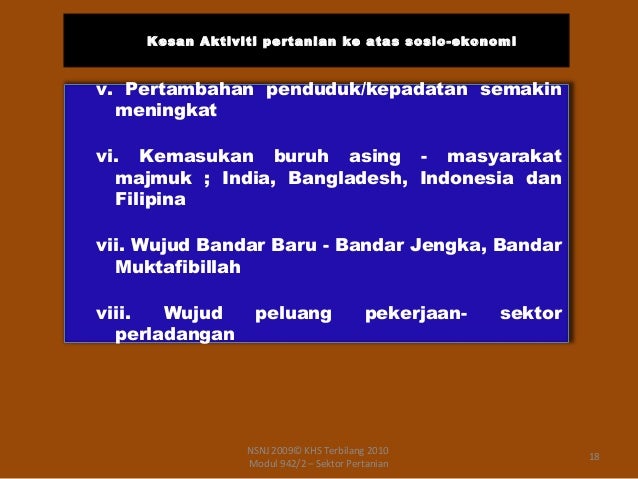 Kesan Aktiviti pertanian ke atas sosio-ekonomi

v. Pertambahan penduduk/kepadatan semakin meningkat

vi. Kemasukan buruh asing - masyarakat majmuk ; India, Bangladesh, Indonesia dan Filipina

vii. Wujud Bandar Baru - Bandar Jengka, Bandar Muktafibillah

viii. Wujud peluang pekerjaan- sektor perladangan

NSNJ 2009© KHS Terbilang 2010
Modul 942/2 – Sektor Pertanian

18